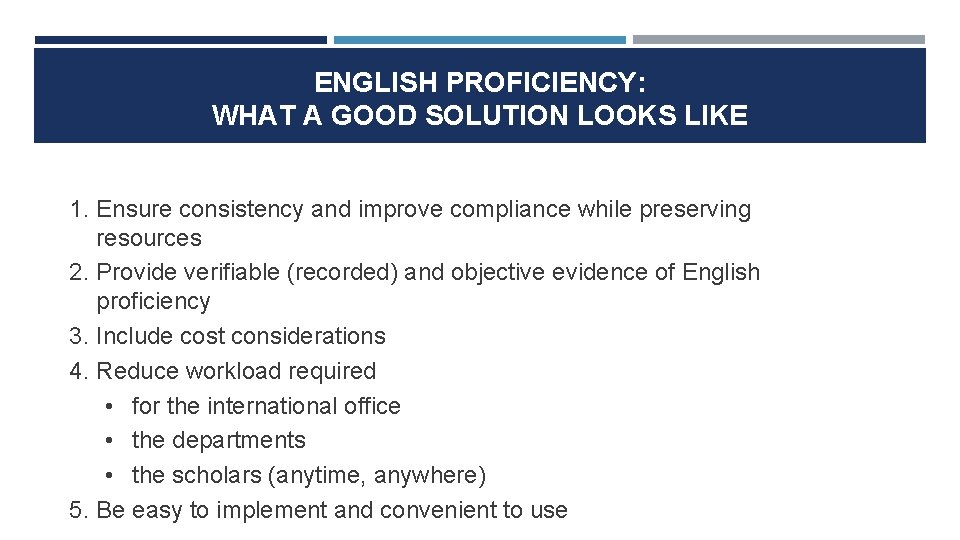 ENGLISH PROFICIENCY:
WHAT A GOOD SOLUTION LOOKS LIKE

1. Ensure consistency and improve compliance while preserving resources
2. Provide verifiable (recorded) and objective evidence of English proficiency
3. Include cost considerations
4. Reduce workload required
 • for the international office
 • the departments
 • the scholars (anytime, anywhere)
5. Be easy to implement and convenient to use